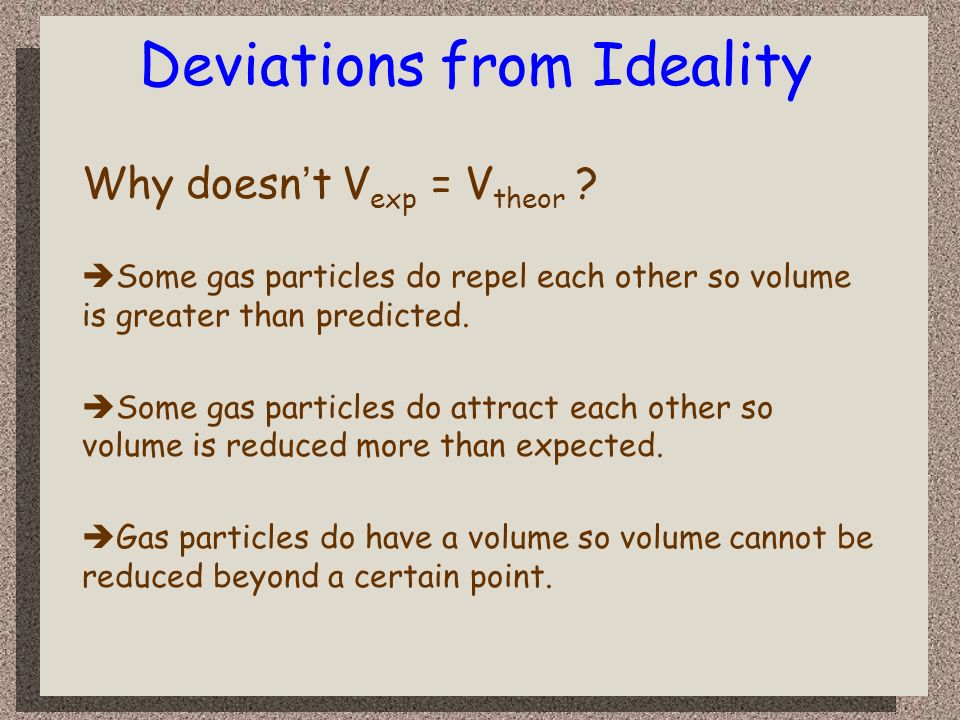 Deviations from Ideality

Why doesn't $V_{exp} = V_{theor}$ ?

➔Some gas particles do repel each other so volume is greater than predicted.

➔Some gas particles do attract each other so volume is reduced more than expected.

➔Gas particles do have a volume so volume cannot be reduced beyond a certain point.